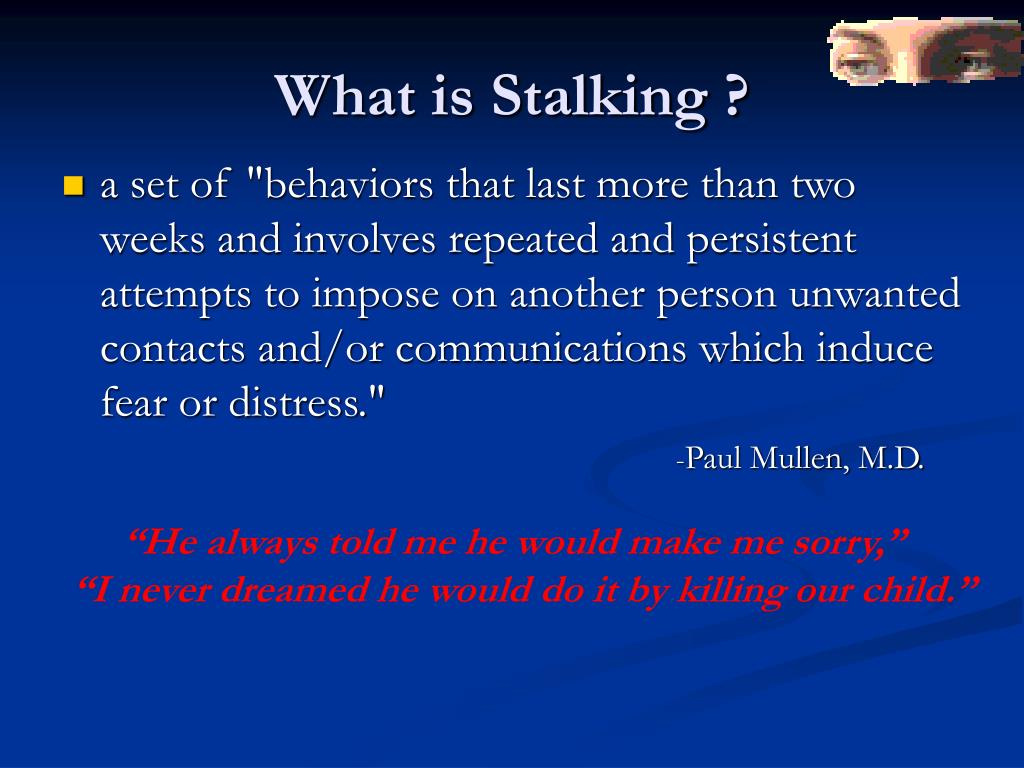 What is Stalking ?

a set of "behaviors that last more than two weeks and involves repeated and persistent attempts to impose on another person unwanted contacts and/or communications which induce fear or distress."

-Paul Mullen, M.D.

“He always told me he would make me sorry,”
“I never dreamed he would do it by killing our child.”